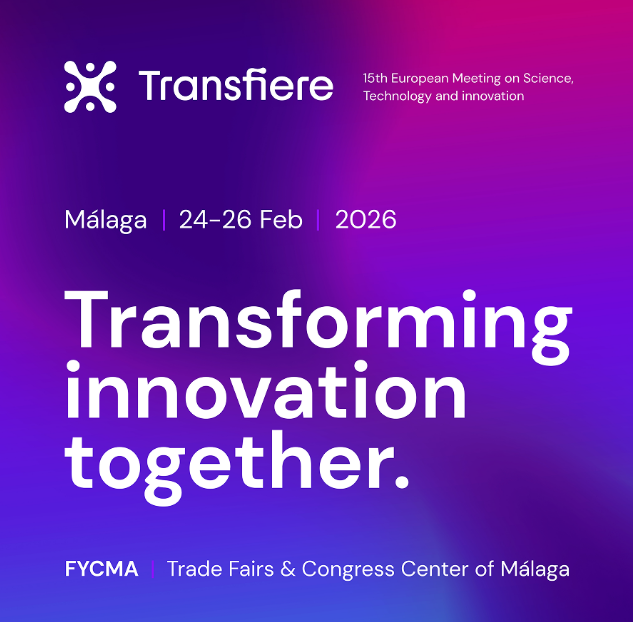 Transfiere

15th European Meeting on Science, Technology and innovation

Málaga | 24-26 Feb | 2026

Transforming innovation together.

FYCMA | Trade Fairs & Congress Center of Málaga